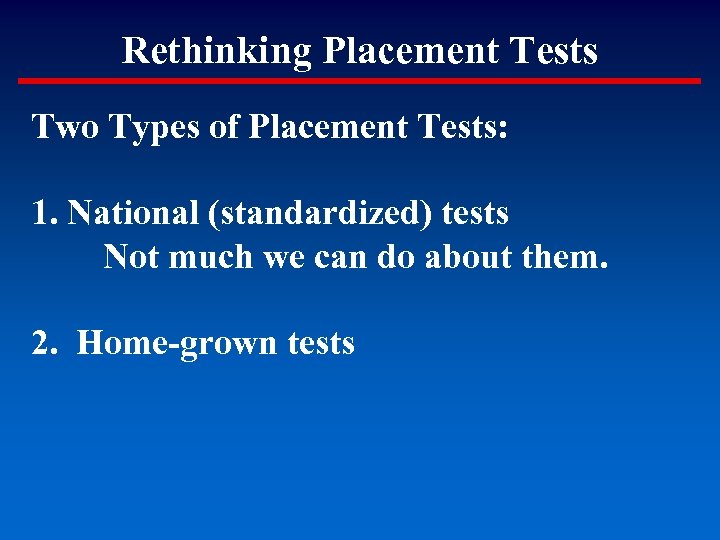 Rethinking Placement Tests

Two Types of Placement Tests:

1. National (standardized) tests
Not much we can do about them.

2. Home-grown tests